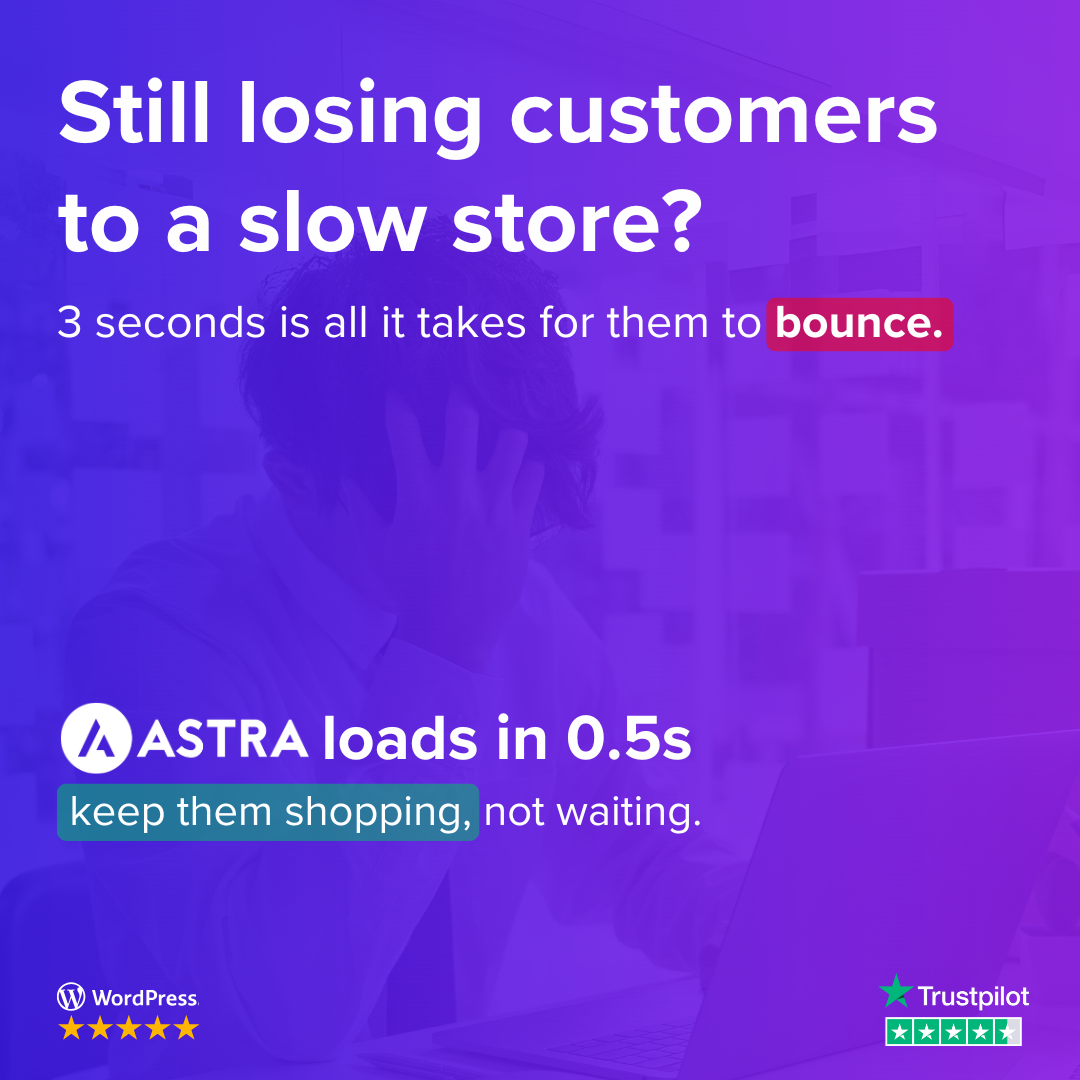 Still losing customers to a slow store?

3 seconds is all it takes for them to bounce.

ASTRA loads in 0.5s

keep them shopping, not waiting.

WordPress

Trustpilot